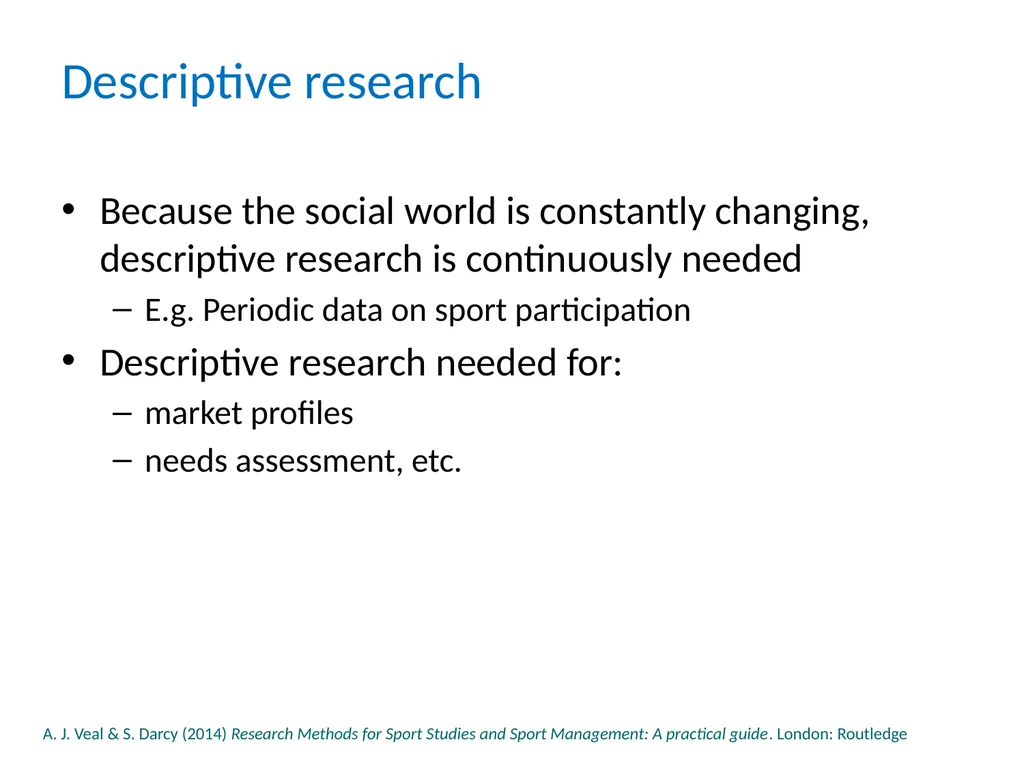 Descriptive research

• Because the social world is constantly changing, descriptive research is continuously needed
– E.g. Periodic data on sport participation

• Descriptive research needed for:
– market profiles
– needs assessment, etc.

A. J. Veal & S. Darcy (2014) Research Methods for Sport Studies and Sport Management: A practical guide. London: Routledge